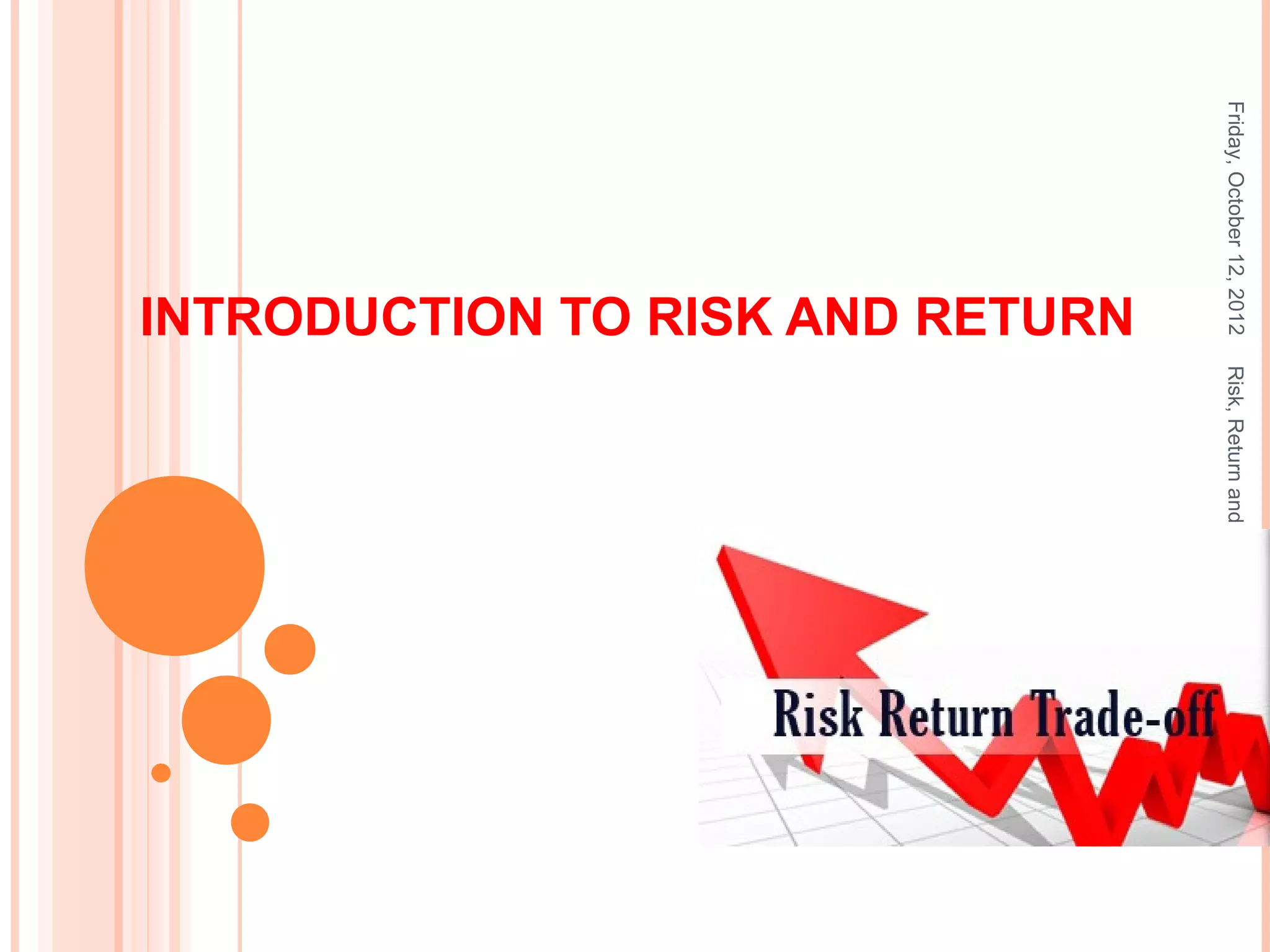 INTRODUCTION TO RISK AND RETURN

Friday, October 12, 2012

Risk, Return and

Risk Return Trade-off